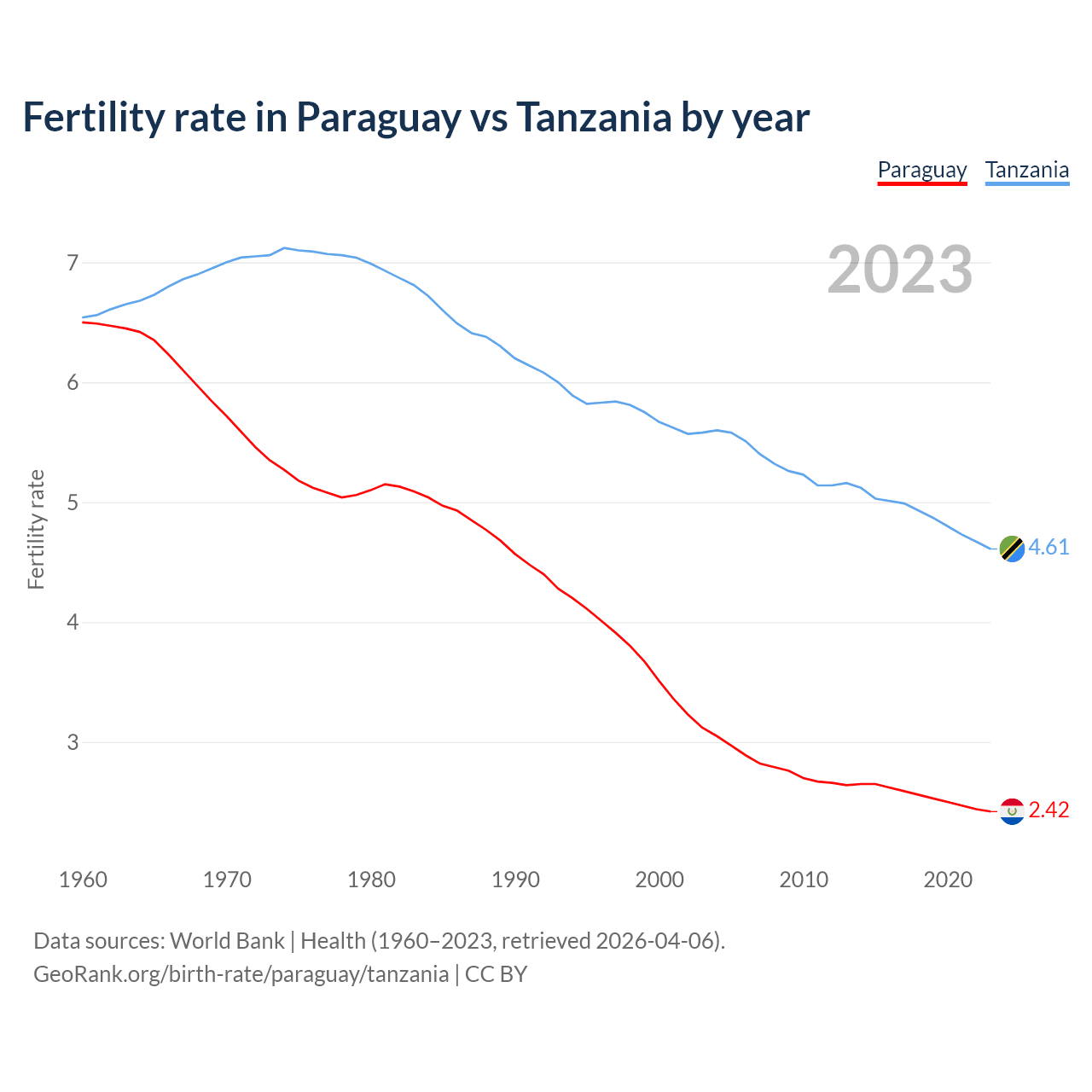 Fertility rate in Paraguay vs Tanzania by year

Paraguay Tanzania

2023

Fertility rate

7
6
5
4
3

4.61
2.42

1960 1970 1980 1990 2000 2010 2020

Data sources: World Bank | Health (1960–2023, retrieved 2026-04-06).
GeoRank.org/birth-rate/paraguay/tanzania | CC BY